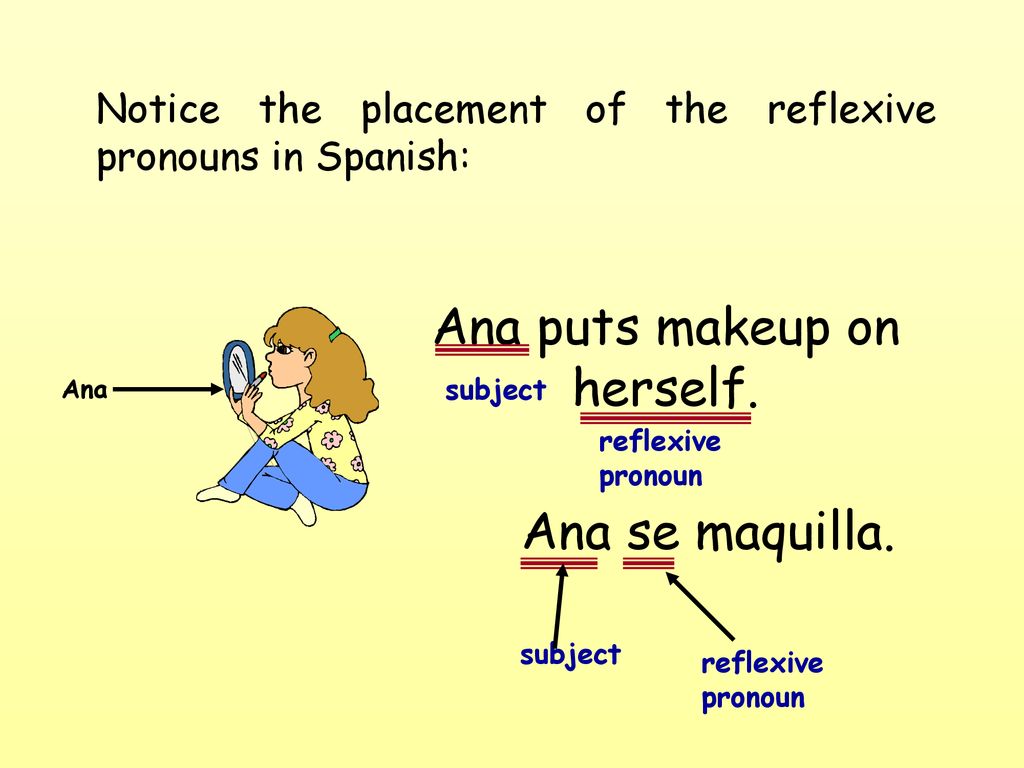 Notice the placement of the reflexive pronouns in Spanish:

Ana

Ana puts makeup on herself.

subject

reflexive pronoun

Ana se maquilla.

subject

reflexive pronoun